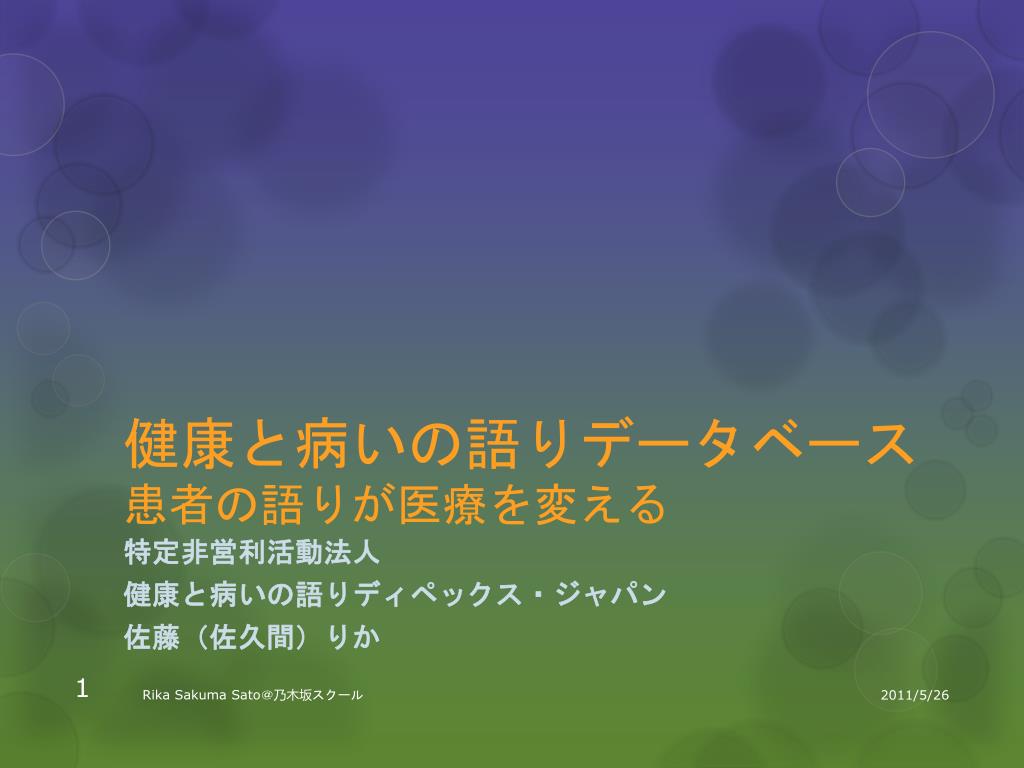 健康と病いの語りデータベース
患者の語りが医療を変える

特定非営利活動法人
健康と病いの語りディペックス・ジャパン
佐藤（佐久間）りか

1

Rika Sakuma Sato@乃木坂スクール

2011/5/26